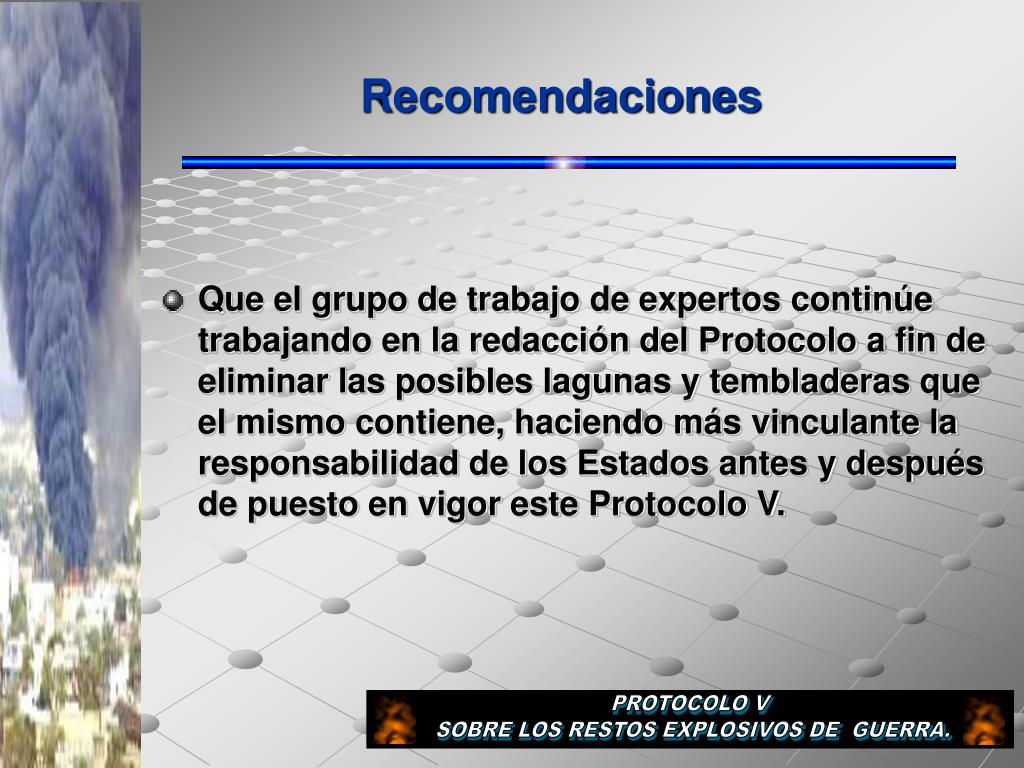 Recomendaciones

Que el grupo de trabajo de expertos continúe trabajando en la redacción del Protocolo a fin de eliminar las posibles lagunas y tembladeras que el mismo contiene, haciendo más vinculante la responsabilidad de los Estados antes y después de puesto en vigor este Protocolo V.

PROTOCOLO V
SOBRE LOS RESTOS EXPLOSIVOS DE GUERRA.